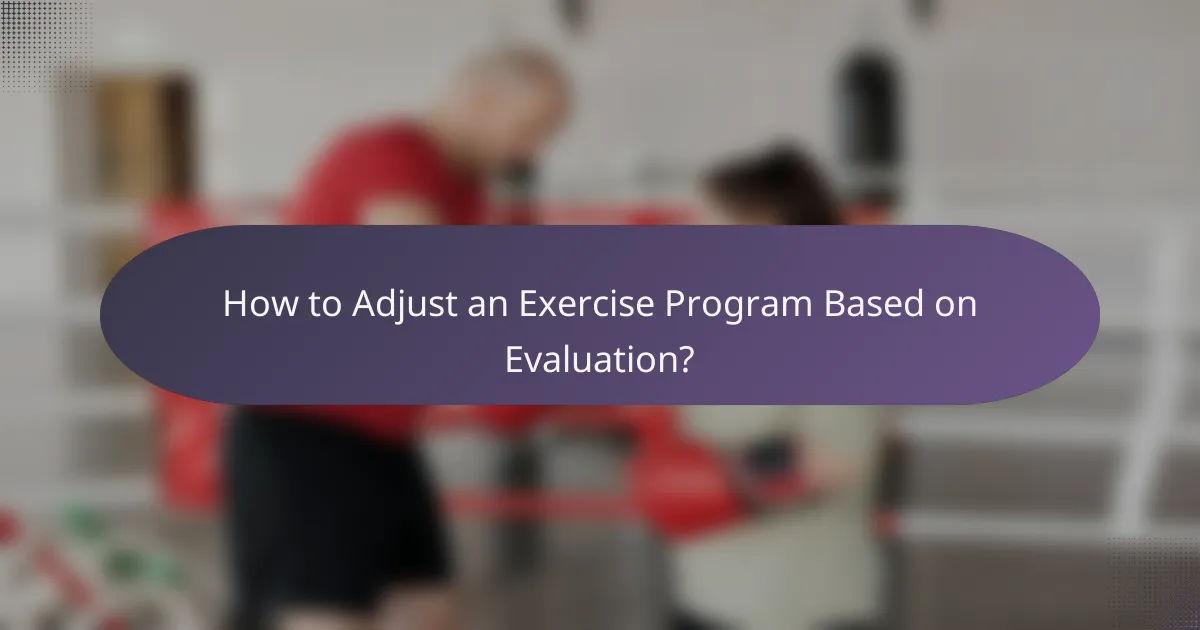 How to Adjust an Exercise Program Based on Evaluation?